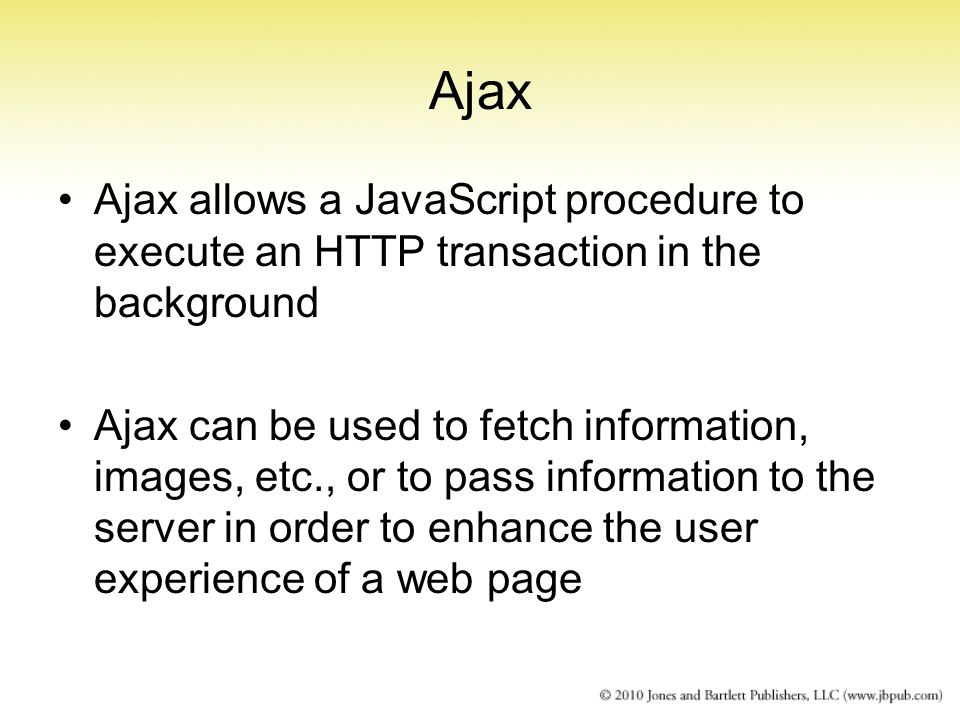 Ajax

• Ajax allows a JavaScript procedure to execute an HTTP transaction in the background

• Ajax can be used to fetch information, images, etc., or to pass information to the server in order to enhance the user experience of a web page

© 2010 Jones and Bartlett Publishers, LLC (www.jbpub.com)